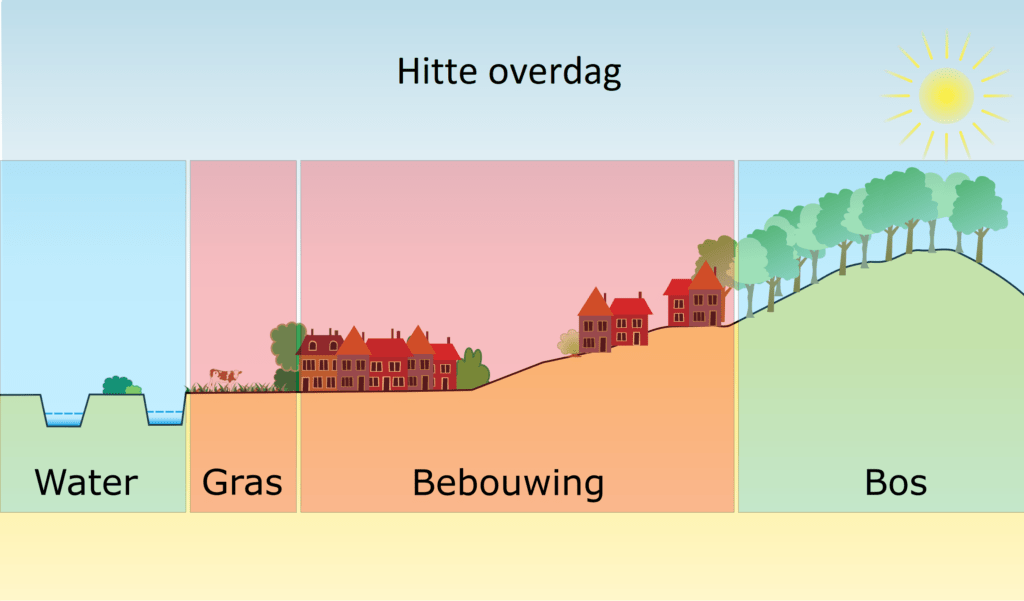 Hitte overdag

Water

Gras

Bebouwing

Bos